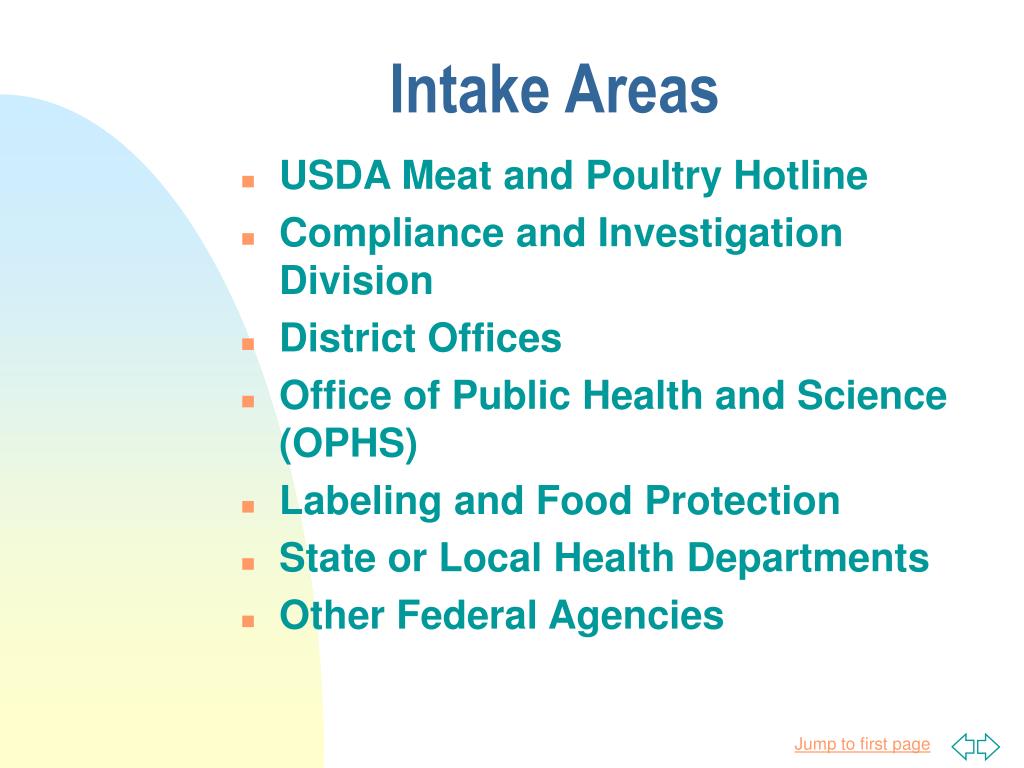 Intake Areas

- USDA Meat and Poultry Hotline
- Compliance and Investigation Division
- District Offices
- Office of Public Health and Science (OPHS)
- Labeling and Food Protection
- State or Local Health Departments
- Other Federal Agencies

Jump to first page